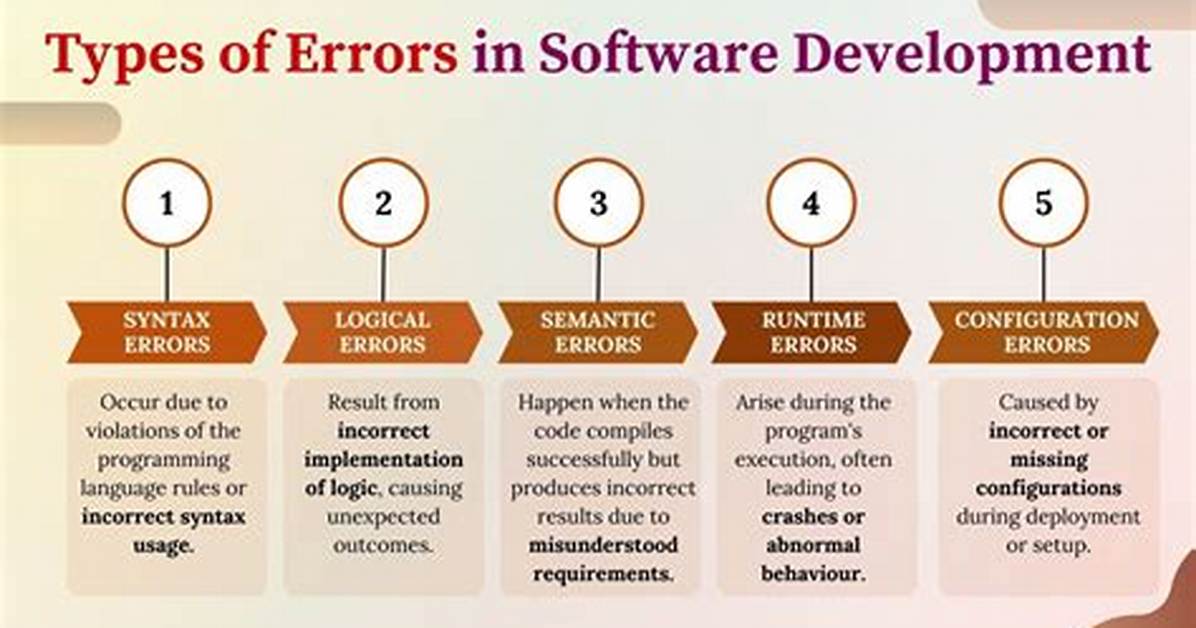 Types of Errors in Software Development

1

SYNTAX ERRORS

Occur due to violations of the programming language rules or incorrect syntax usage.

2

LOGICAL ERRORS

Result from incorrect implementation of logic, causing unexpected outcomes.

3

SEMANTIC ERRORS

Happen when the code compiles successfully but produces incorrect results due to misunderstood requirements.

4

RUNTIME ERRORS

Arise during the program's execution, often leading to crashes or abnormal behaviour.

5

CONFIGURATION ERRORS

Caused by incorrect or missing configurations during deployment or setup.